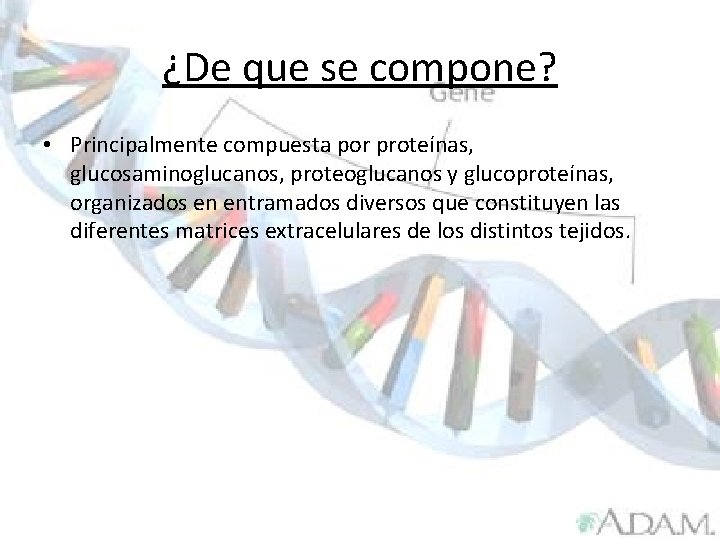 ¿De que se compone?

Gene

• Principalmente compuesta por proteínas, glucosaminoglucanos, proteoglucanos y glucoproteínas, organizados en entramados diversos que constituyen las diferentes matrices extracelulares de los distintos tejidos.

A.D.A.M.